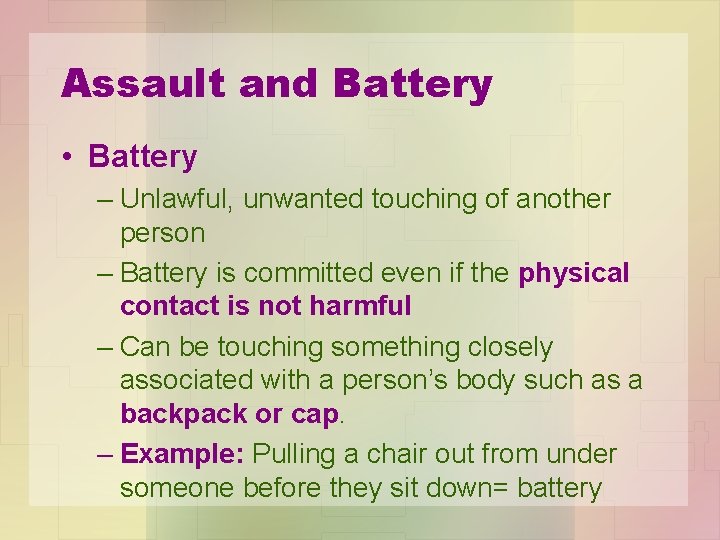 Assault and Battery

• Battery

– Unlawful, unwanted touching of another person

– Battery is committed even if the physical contact is not harmful

– Can be touching something closely associated with a person's body such as a backpack or cap.

– Example: Pulling a chair out from under someone before they sit down= battery